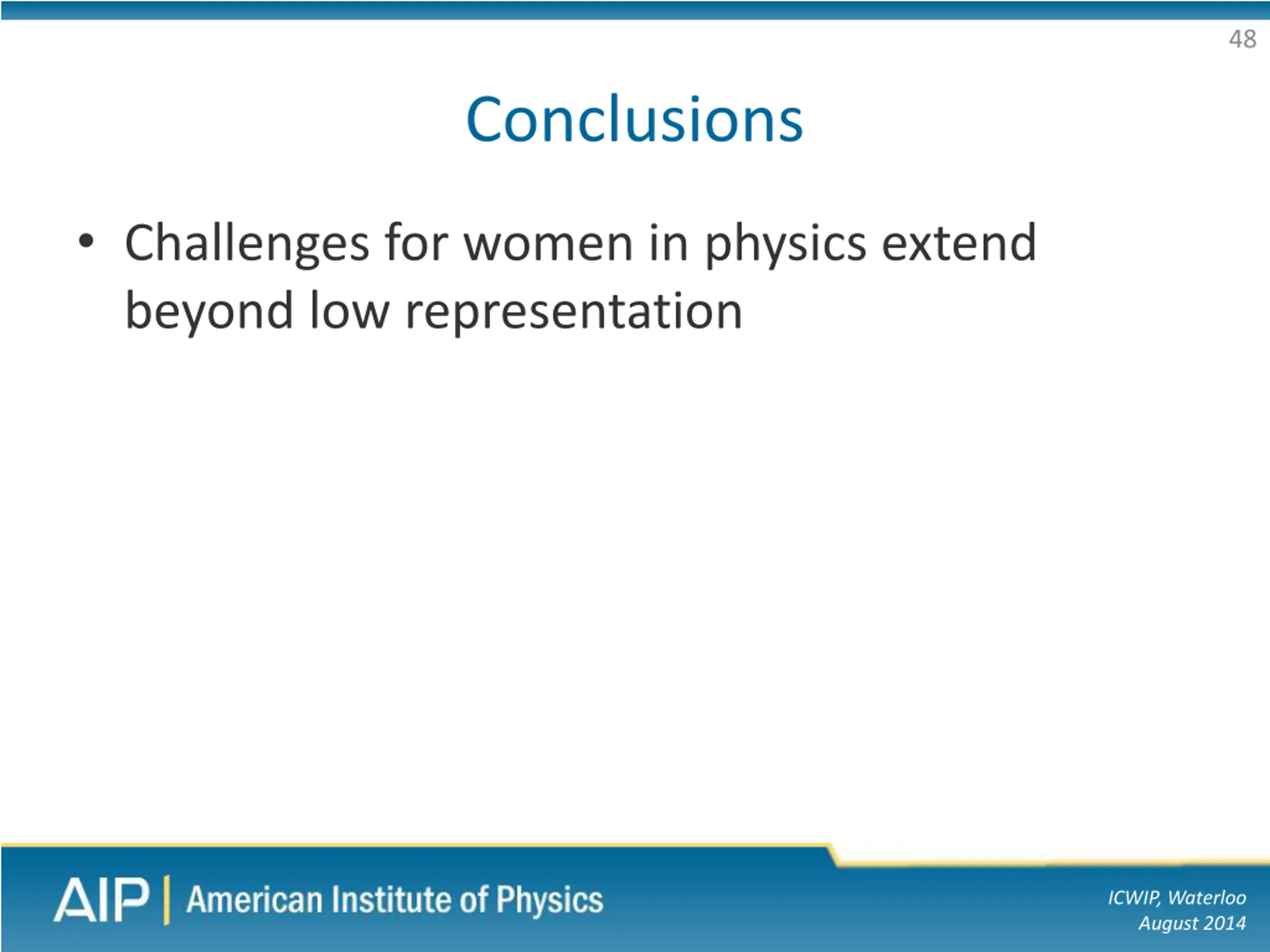 48

Conclusions

• Challenges for women in physics extend beyond low representation

AIP | American Institute of Physics

ICWIP, Waterloo
August 2014